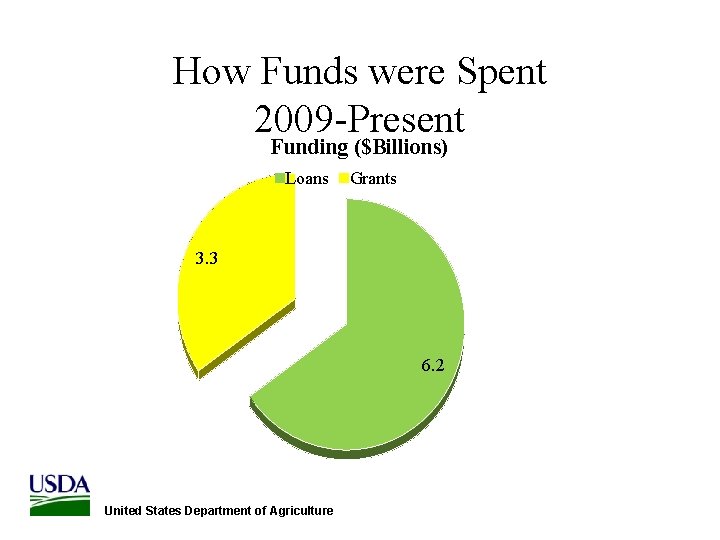 How Funds were Spent
2009-Present

Funding ($Billions)

Loans Grants

3.3

6.2

USDA

United States Department of Agriculture